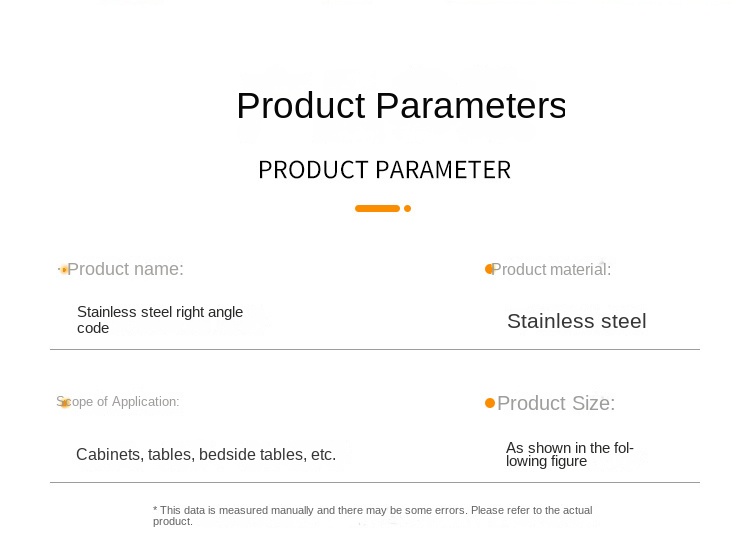 Product Parameters

PRODUCT PARAMETER

Product name:

Stainless steel right angle code

Product material:

Stainless steel

Scope of Application:

Cabinets, tables, bedside tables, etc.

Product Size:

As shown in the following figure

* This data is measured manually and there may be some errors. Please refer to the actual product.